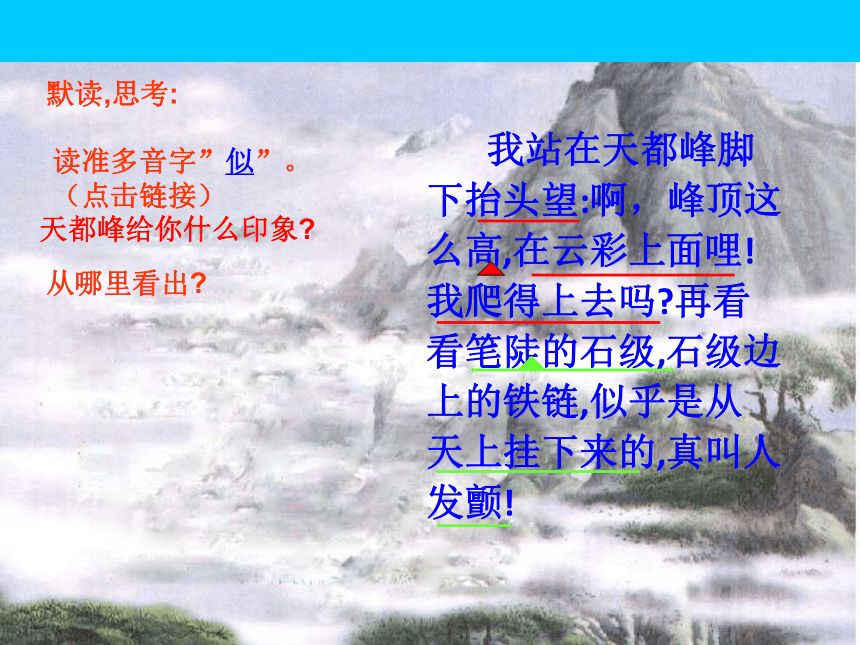 默读,思考:

读准多音字”似”。
（点击链接）
天都峰给你什么印象?

从哪里看出?

我站在天都峰脚下抬头望:啊，峰顶这么高,在云彩上面哩!我爬得上去吗?再看看笔陡的石级,石级边上的铁链,似乎是从天上挂下来的,真叫人发颤!